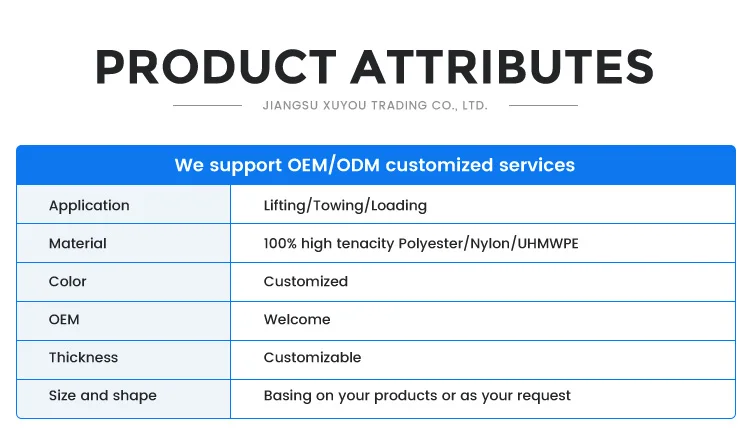 PRODUCT ATTRIBUTES

JIANGSU XUYOU TRADING CO., LTD.

| We support OEM/ODM customized services | |
|---|---|
| Application | Lifting/Towing/Loading |
| Material | 100% high tenacity Polyester/Nylon/UHMWPE |
| Color | Customized |
| OEM | Welcome |
| Thickness | Customizable |
| Size and shape | Basing on your products or as your request |